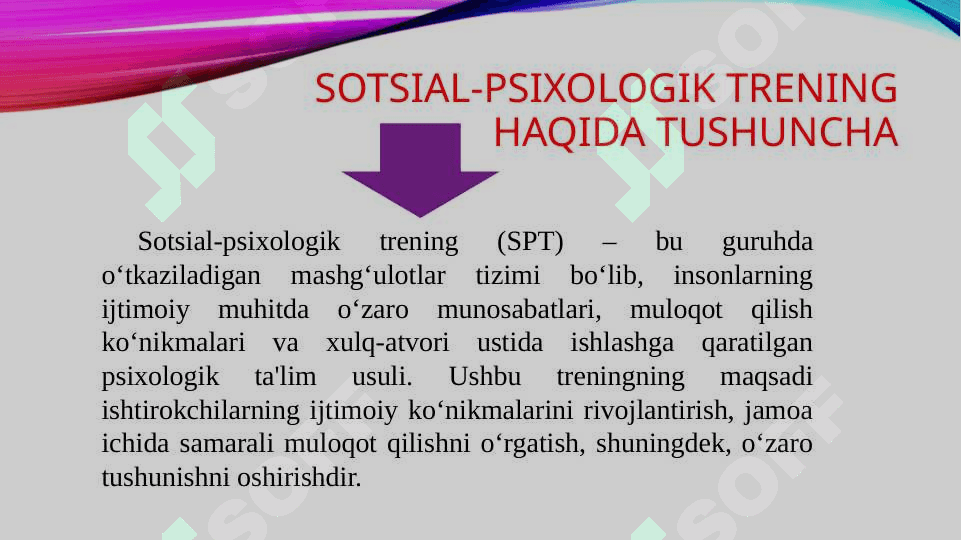 SOTSIAL-PSIXOLOGIK TRENING HAQIDA TUSHUNCHA

Sotsial-psixologik trening (SPT) – bu guruhda o‘tkaziladigan mashg‘ulotlar tizimi bo‘lib, insonlarning ijtimoiy muhitda o‘zaro munosabatlari, muloqot qilish ko‘nikmalari va xulq-atvori ustida ishlashga qaratilgan psixologik ta'lim usuli. Ushbu treningning maqsadi ishtirokchilarning ijtimoiy ko‘nikmalarini rivojlantirish, jamoa ichida samarali muloqot qilishni o‘rgatish, shuningdek, o‘zaro tushunishni oshirishdir.